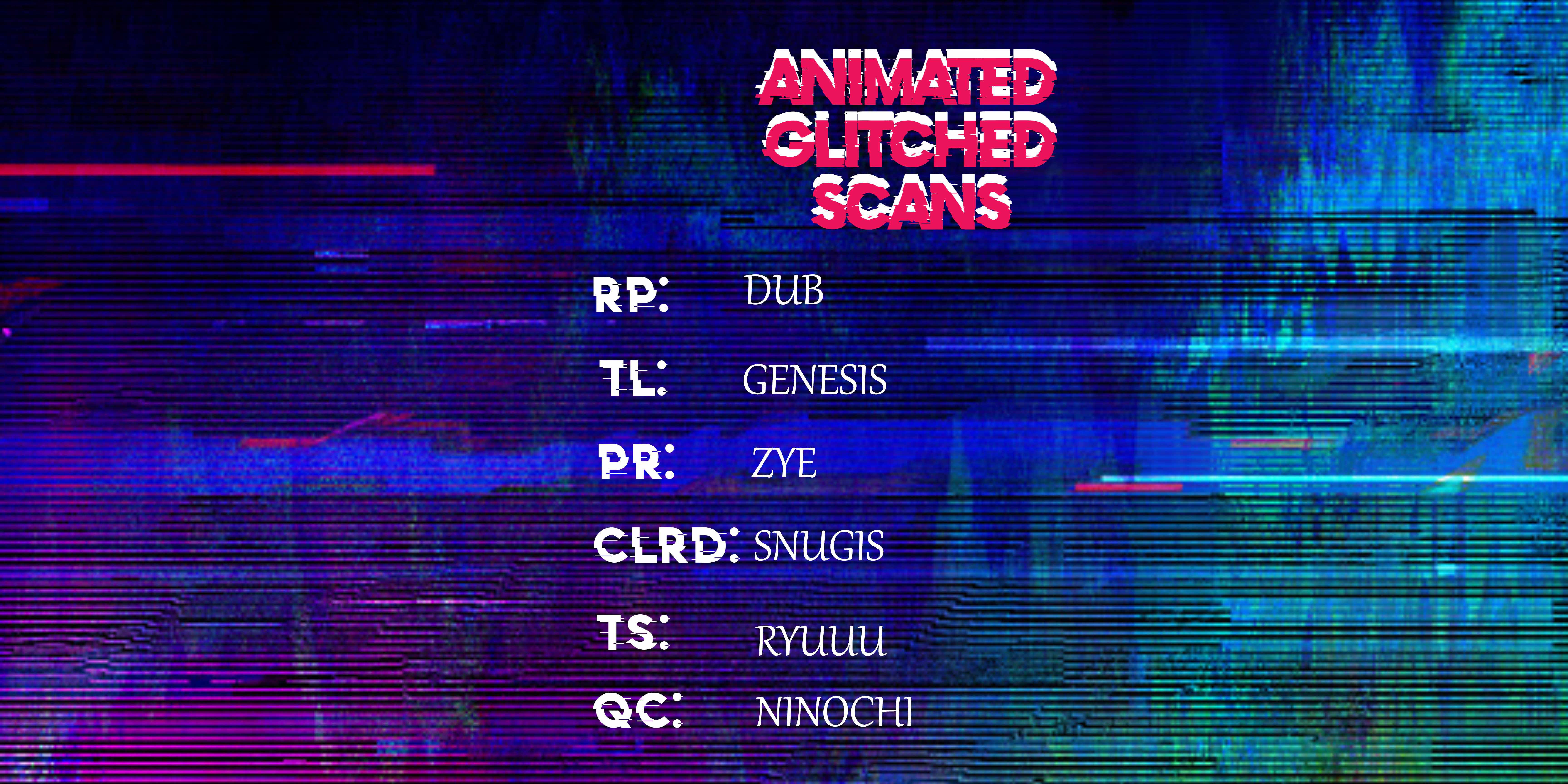 ANIMATED GLITCHED SCANS

RP: DUB

TL: GENESIS

PR: ZYE

CLRD: SNUGIS

TS: RYUUU

QC: NINOCHI